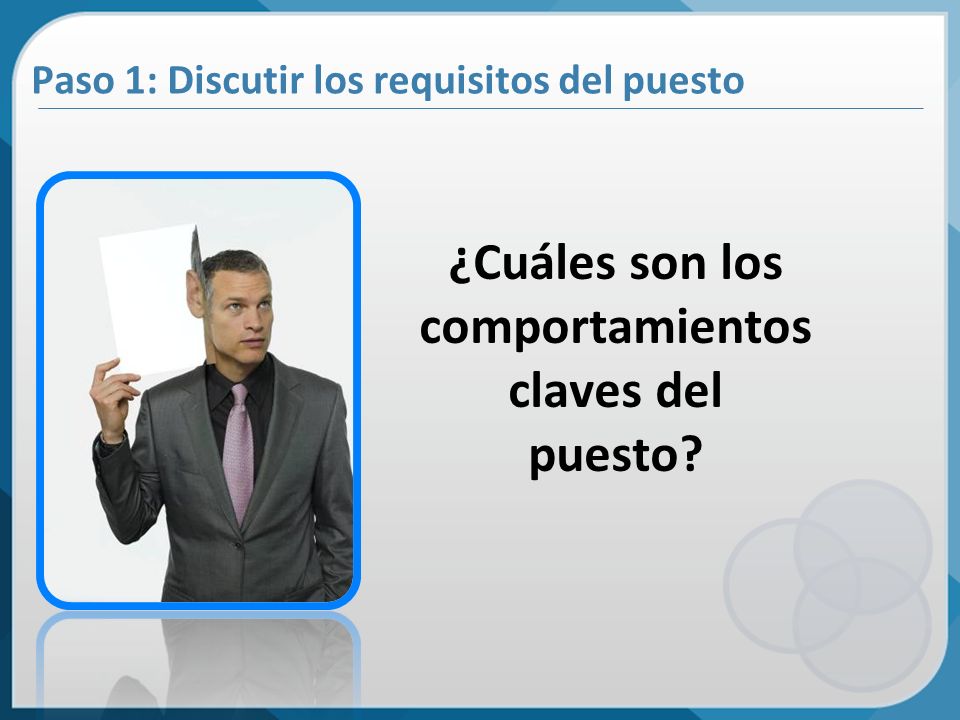 Paso 1: Discutir los requisitos del puesto

¿Cuáles son los comportamientos claves del puesto?